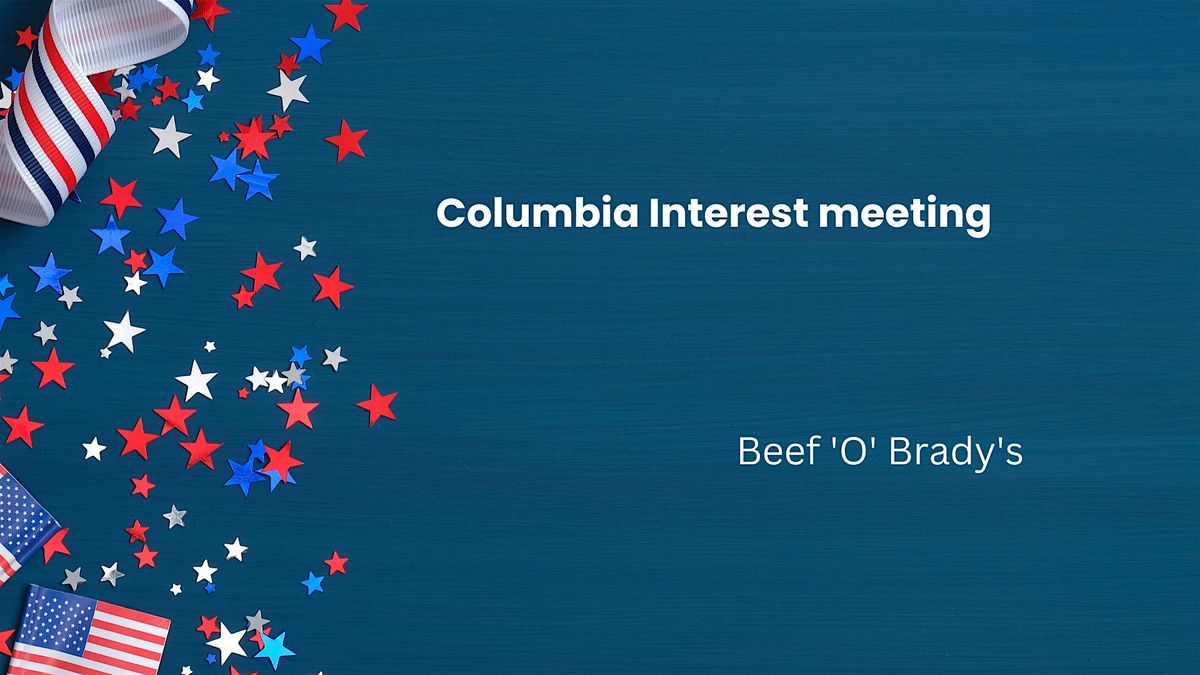 Columbia Interest meeting

Beef 'O' Brady's